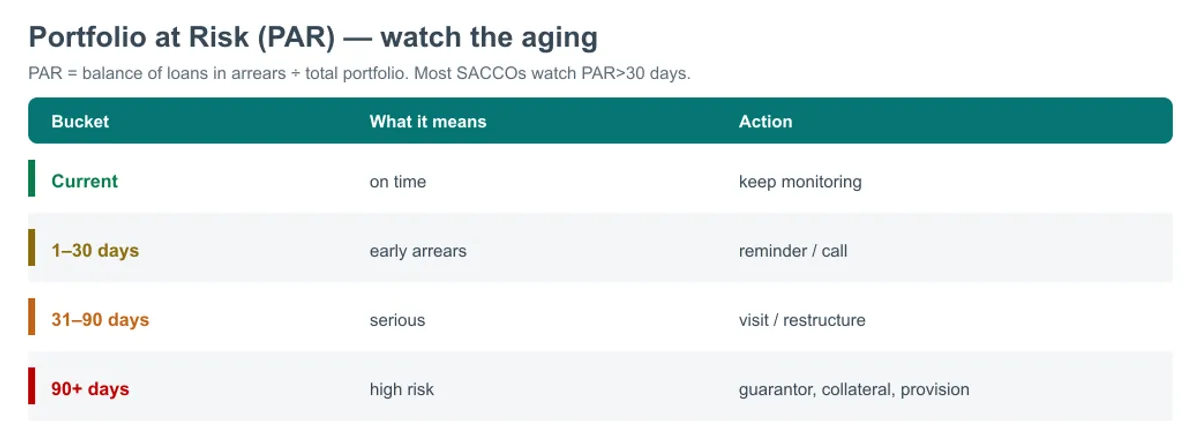 Portfolio at Risk (PAR) — watch the aging

PAR = balance of loans in arrears ÷ total portfolio. Most SACCOs watch PAR>30 days.

| Bucket | What it means | Action |
|---|---|---|
| Current | on time | keep monitoring |
| 1–30 days | early arrears | reminder / call |
| 31–90 days | serious | visit / restructure |
| 90+ days | high risk | guarantor, collateral, provision |